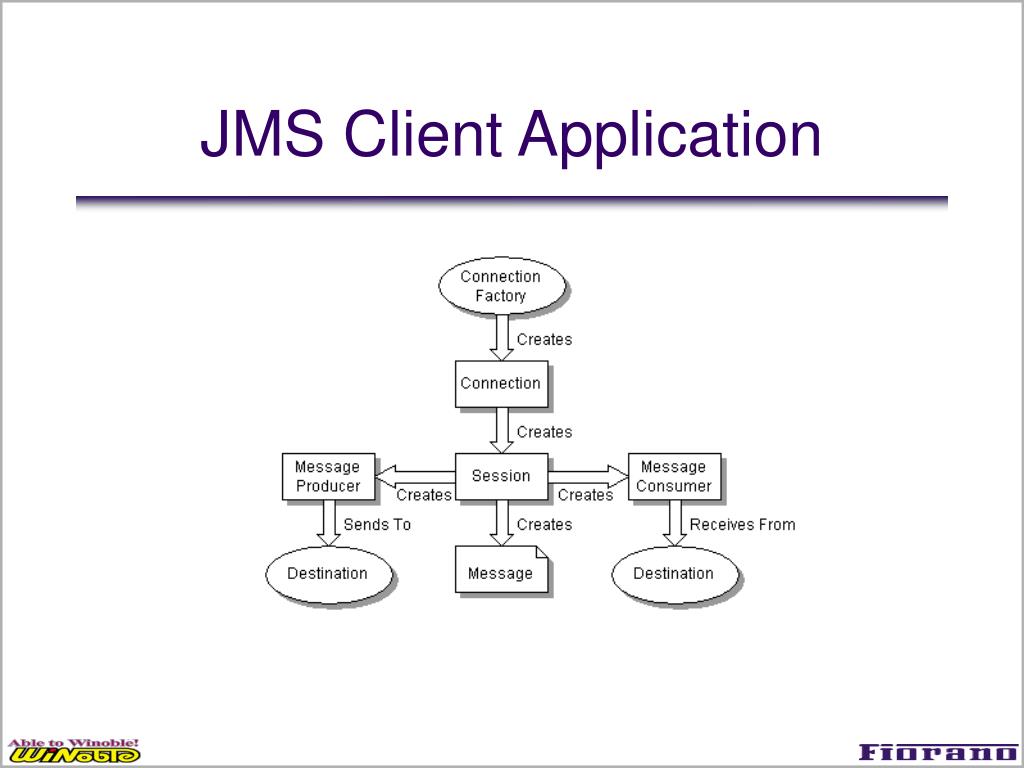 JMS Client Application

Connection Factory

Creates

Connection

Creates

Message Producer

Creates

Session

Creates

Message Consumer

Sends To

Creates

Receives From

Destination

Message

Destination

Able to Winoble!
WiNoble

Fiorano